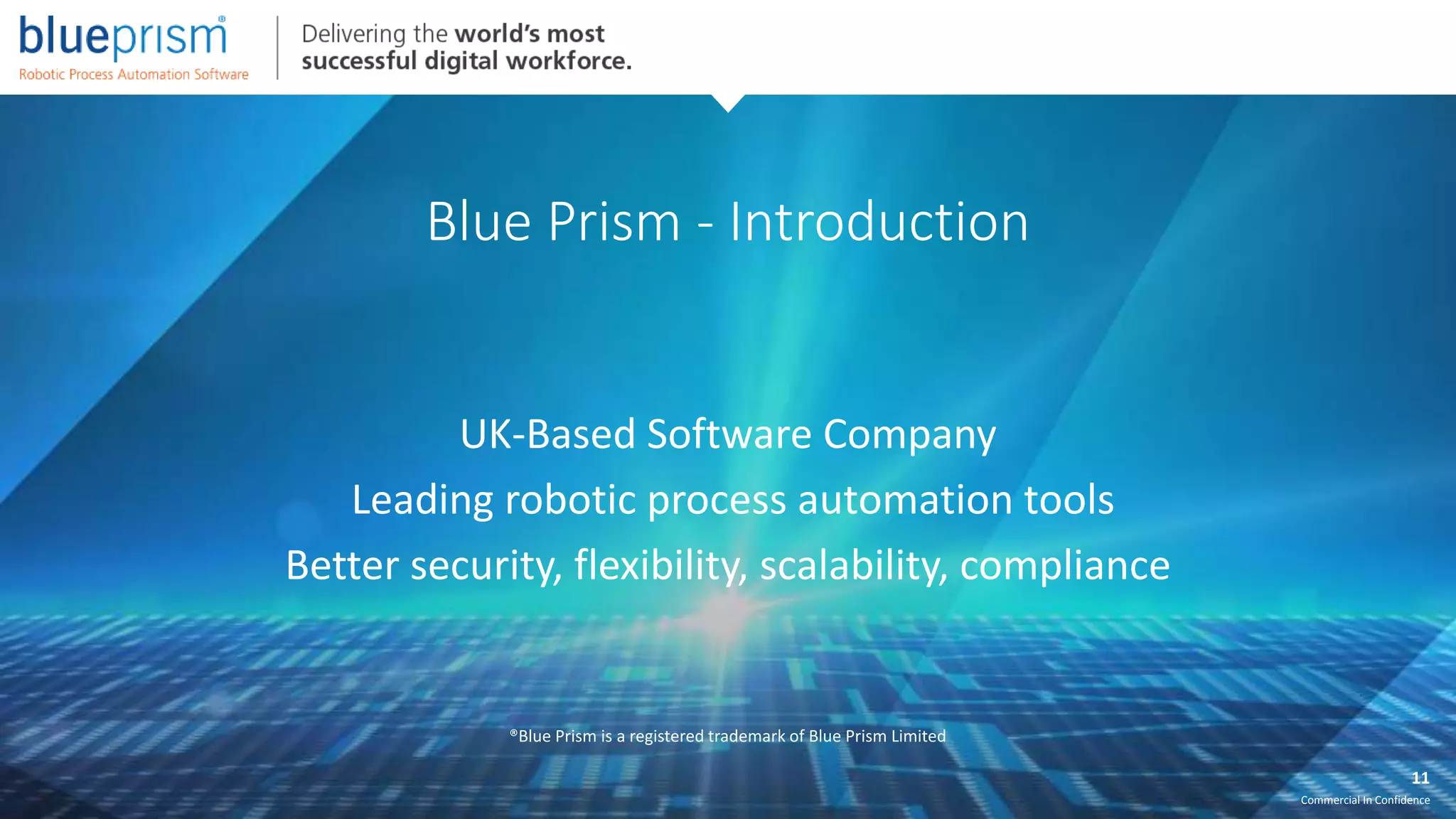 blueprism®
Robotic Process Automation Software

Delivering the world's most successful digital workforce.

Blue Prism - Introduction

UK-Based Software Company

Leading robotic process automation tools

Better security, flexibility, scalability, compliance

®Blue Prism is a registered trademark of Blue Prism Limited

11

Commercial In Confidence